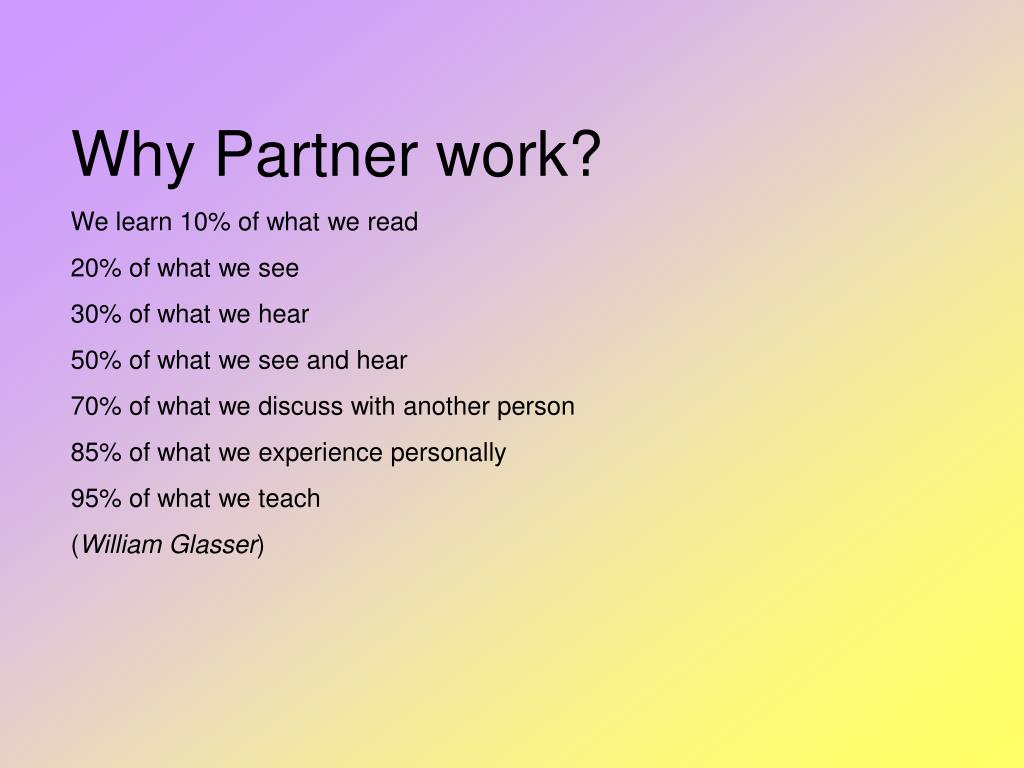 Why Partner work?

We learn 10% of what we read

20% of what we see

30% of what we hear

50% of what we see and hear

70% of what we discuss with another person

85% of what we experience personally

95% of what we teach

(William Glasser)